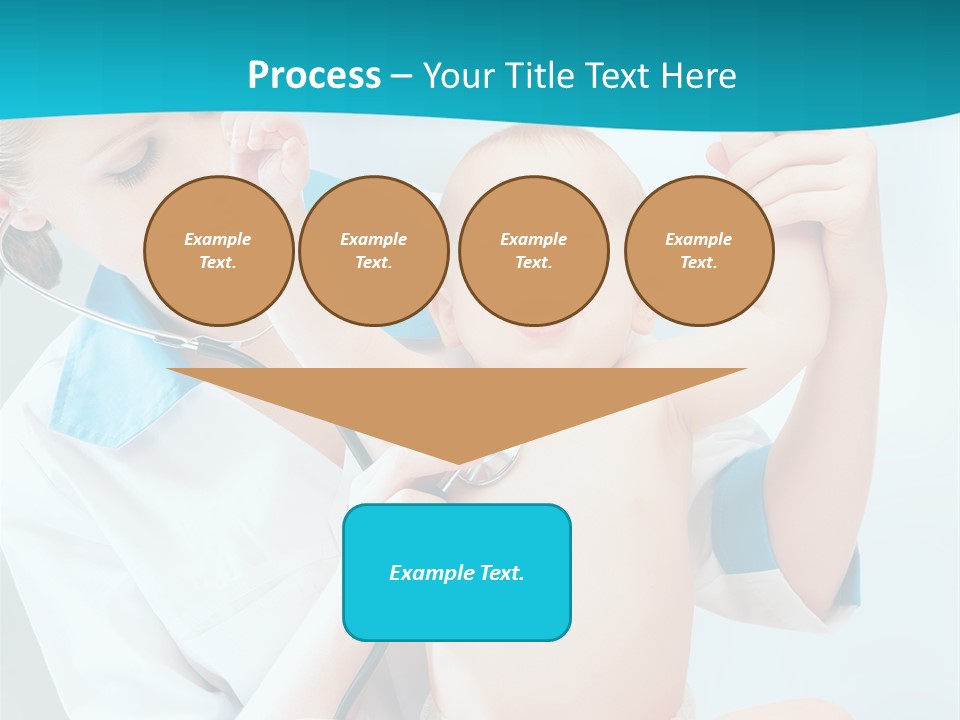 Process – Your Title Text Here

Example Text.

Example Text.

Example Text.

Example Text.

Example Text.